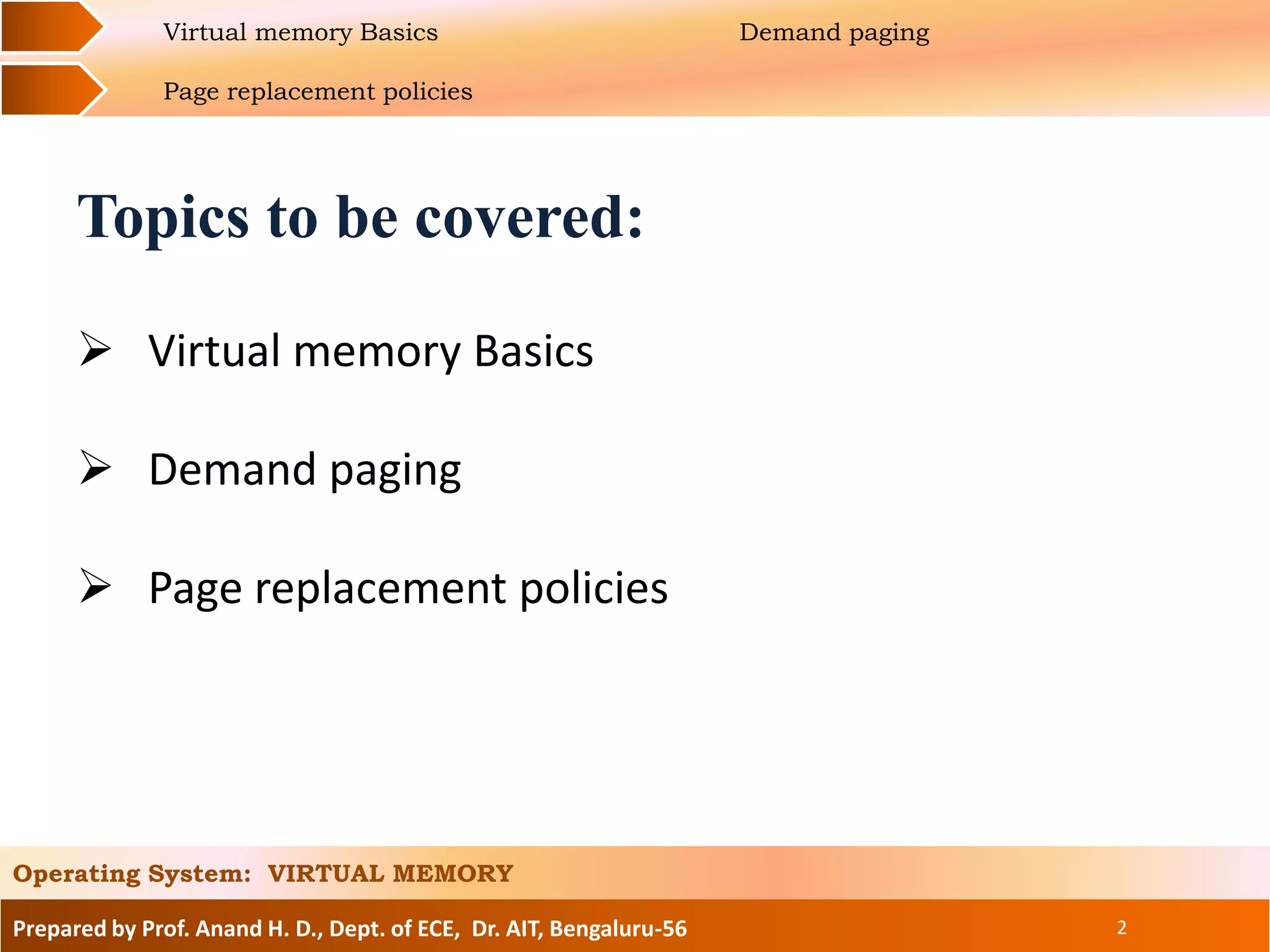 Virtual memory Basics

Demand paging

Page replacement policies

Topics to be covered:

➢ Virtual memory Basics

➢ Demand paging

➢ Page replacement policies

Operating System: VIRTUAL MEMORY

Prepared by Prof. Anand H. D., Dept. of ECE, Dr. AIT, Bengaluru-56

2